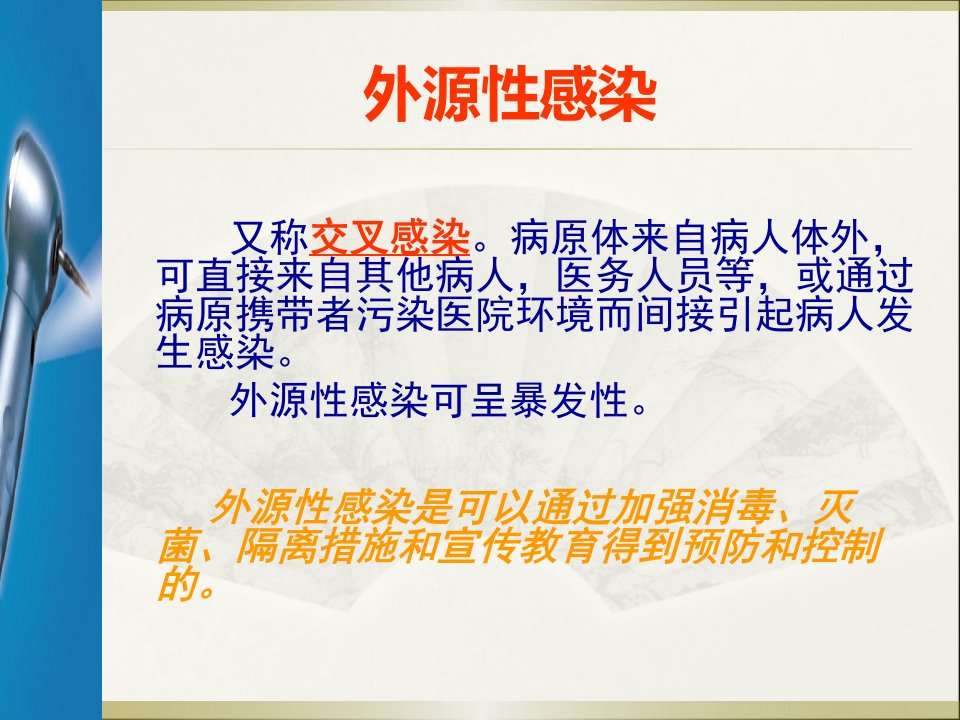 外源性感染

又称交叉感染。病原体来自病人体外，可直接来自其他病人，医务人员等，或通过病原携带者污染医院环境而间接引起病人发生感染。

外源性感染可呈暴发性。

外源性感染是可以通过加强消毒、灭菌、隔离措施和宣传教育得到预防和控制的。